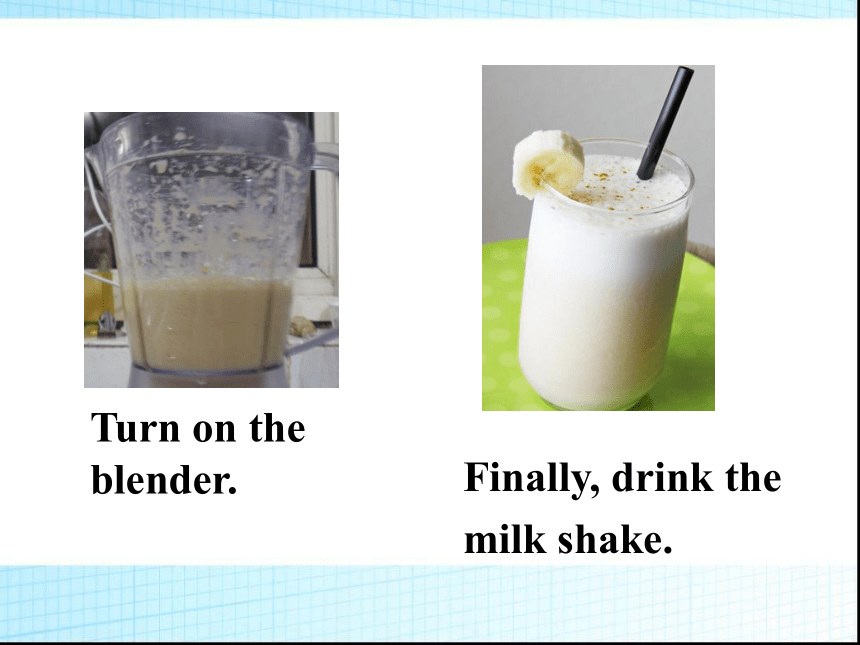 Turn on the blender.

Finally, drink the milk shake.